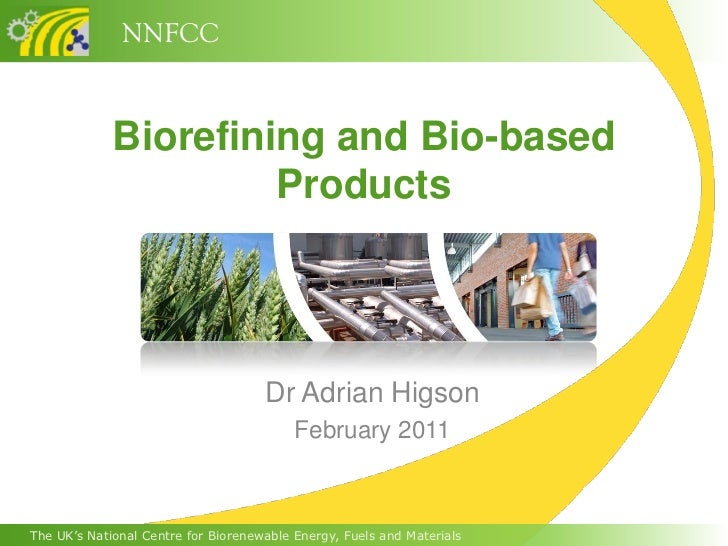 NNFCC

Biorefining and Bio-based Products

Dr Adrian Higson

February 2011

The UK's National Centre for Biorenewable Energy, Fuels and Materials